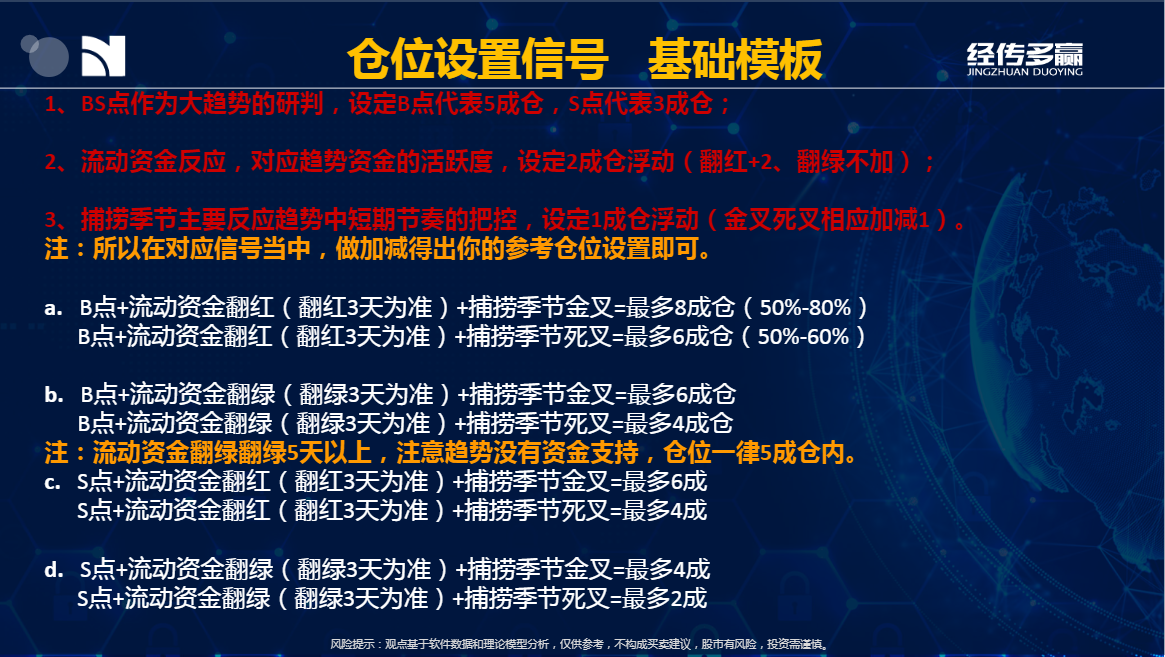 仓位设置信号　基础模板

经传多赢
JINGZHUAN DUOYING

1、BS点作为大趋势的研判，设定B点代表5成仓，S点代表3成仓；

2、流动资金反应，对应趋势资金的活跃度，设定2成仓浮动（翻红+2、翻绿不加）；

3、捕捞季节主要反应趋势中短期节奏的把控，设定1成仓浮动（金叉死叉相应加减1）。
注：所以在对应信号当中，做加减得出你的参考仓位设置即可。

a. B点+流动资金翻红（翻红3天为准）+捕捞季节金叉=最多8成仓（50%-80%）
B点+流动资金翻红（翻红3天为准）+捕捞季节死叉=最多6成仓（50%-60%）

b. B点+流动资金翻绿（翻绿3天为准）+捕捞季节金叉=最多6成仓
B点+流动资金翻绿（翻绿3天为准）+捕捞季节死叉=最多4成仓
注：流动资金翻绿翻绿5天以上，注意趋势没有资金支持，仓位一律5成仓内。
c. S点+流动资金翻红（翻红3天为准）+捕捞季节金叉=最多6成
S点+流动资金翻红（翻红3天为准）+捕捞季节死叉=最多4成

d. S点+流动资金翻绿（翻绿3天为准）+捕捞季节金叉=最多4成
S点+流动资金翻绿（翻绿3天为准）+捕捞季节死叉=最多2成

风险提示：观点基于软件数据和理论模型分析，仅供参考，不构成买卖建议，股市有风险，投资需谨慎。